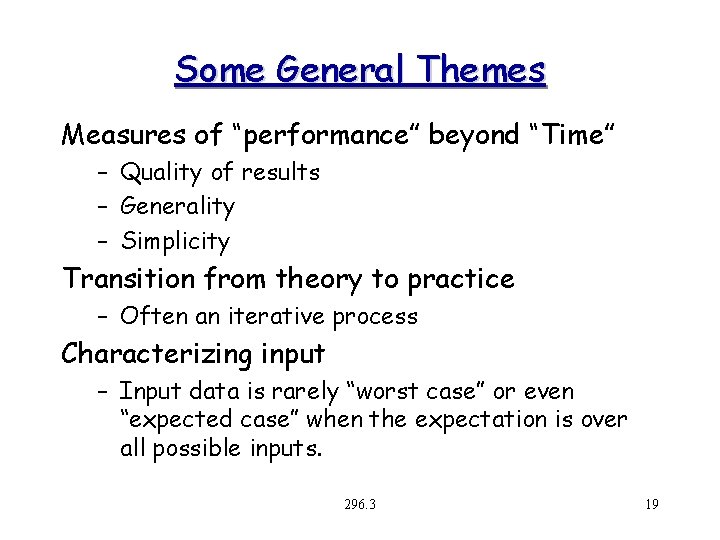 Some General Themes

Measures of “performance” beyond “Time”

– Quality of results

– Generality

– Simplicity

Transition from theory to practice

– Often an iterative process

Characterizing input

– Input data is rarely “worst case” or even “expected case” when the expectation is over all possible inputs.

296.3

19